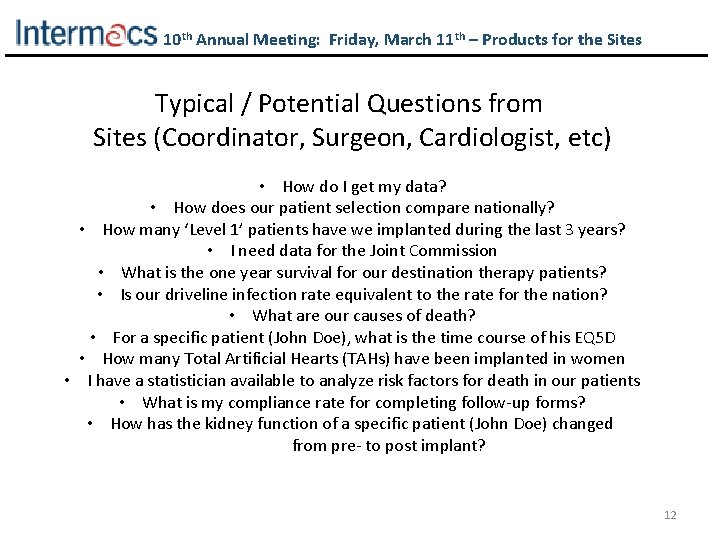 Intermacs 10th Annual Meeting: Friday, March 11th – Products for the Sites

Typical / Potential Questions from Sites (Coordinator, Surgeon, Cardiologist, etc)

• How do I get my data?
• How does our patient selection compare nationally?
• How many 'Level 1' patients have we implanted during the last 3 years?
• I need data for the Joint Commission
• What is the one year survival for our destination therapy patients?
• Is our driveline infection rate equivalent to the rate for the nation?
• What are our causes of death?
• For a specific patient (John Doe), what is the time course of his EQ5D
• How many Total Artificial Hearts (TAHs) have been implanted in women
• I have a statistician available to analyze risk factors for death in our patients
• What is my compliance rate for completing follow-up forms?
• How has the kidney function of a specific patient (John Doe) changed from pre- to post implant?

12